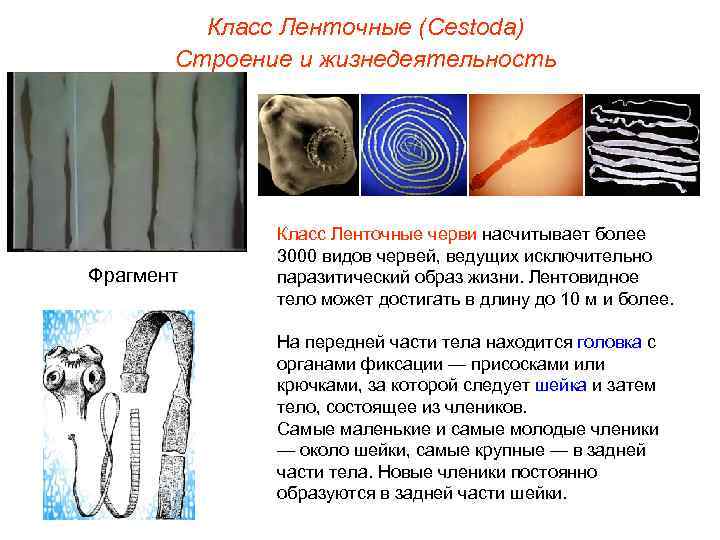 Класс Ленточные (Cestoda)
Строение и жизнедеятельность

Фрагмент

Класс Ленточные черви насчитывает более 3000 видов червей, ведущих исключительно паразитический образ жизни. Лентовидное тело может достигать в длину до 10 м и более.

На передней части тела находится головка с органами фиксации — присосками или крючками, за которой следует шейка и затем тело, состоящее из члеников.
Самые маленькие и самые молодые членики — около шейки, самые крупные — в задней части тела. Новые членики постоянно образуются в задней части шейки.